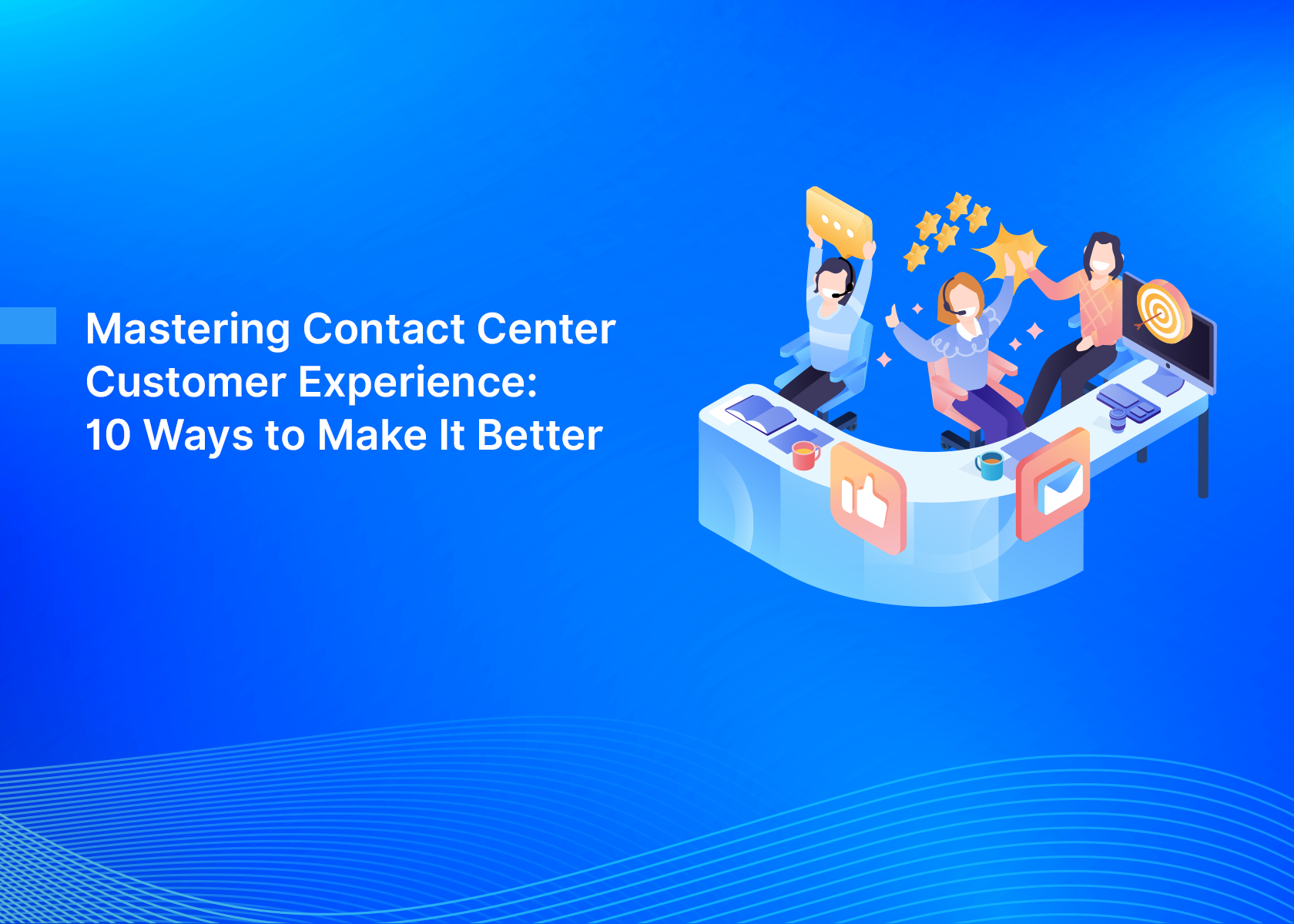 Mastering Contact Center Customer Experience:
10 Ways to Make It Better